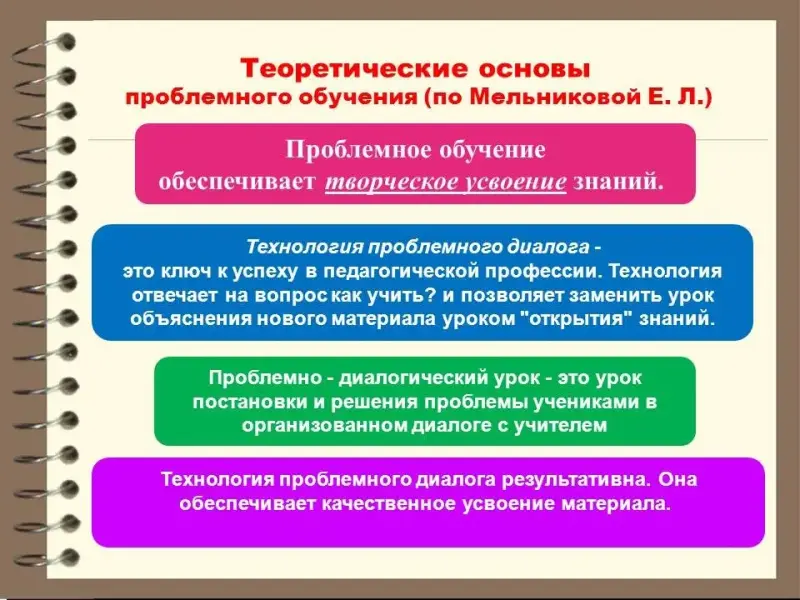 Теоретические основы
проблемного обучения (по Мельниковой Е. Л.)

Проблемное обучение обеспечивает творческое усвоение знаний.

Технология проблемного диалога - это ключ к успеху в педагогической профессии. Технология отвечает на вопрос как учить? и позволяет заменить урок объяснения нового материала уроком "открытия" знаний.

Проблемно - диалогический урок - это урок постановки и решения проблемы учениками в организованном диалоге с учителем

Технология проблемного диалога результативна. Она обеспечивает качественное усвоение материала.